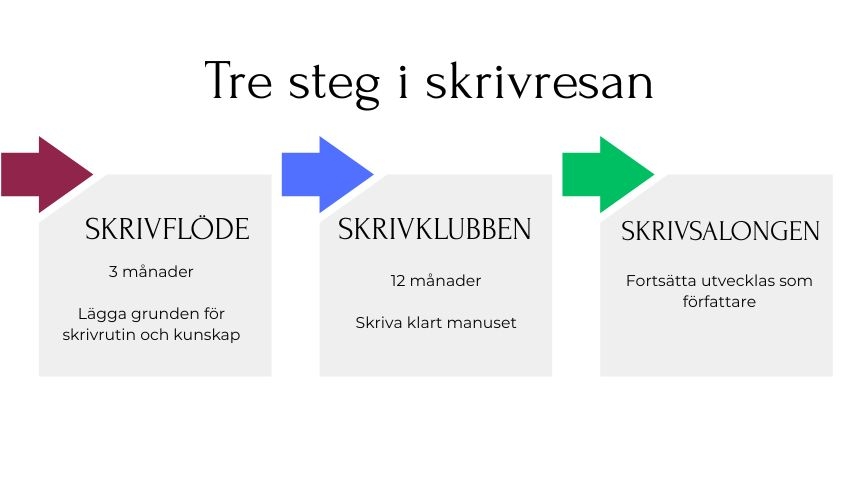 Tre steg i skrivresan

SKRIVFLÖDE

3 månader

Lägga grunden för skrivrutin och kunskap

SKRIVKLUBBEN

12 månader

Skriva klart manuset

SKRIVSALONGEN

Fortsätta utvecklas som författare